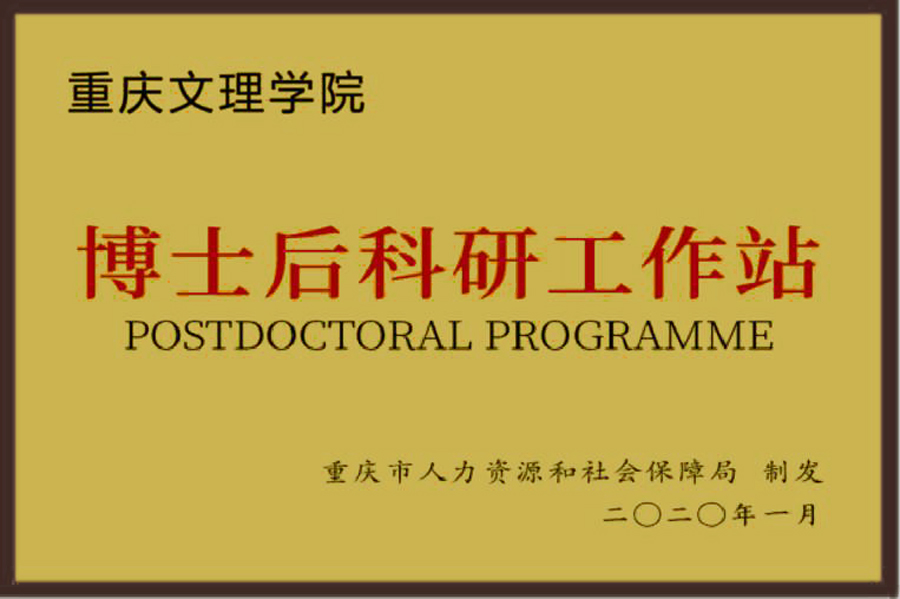 重庆文理学院

博士后科研工作站
POSTDOCTORAL PROGRAMME

重庆市人力资源和社会保障局 制发
二〇二〇年一月